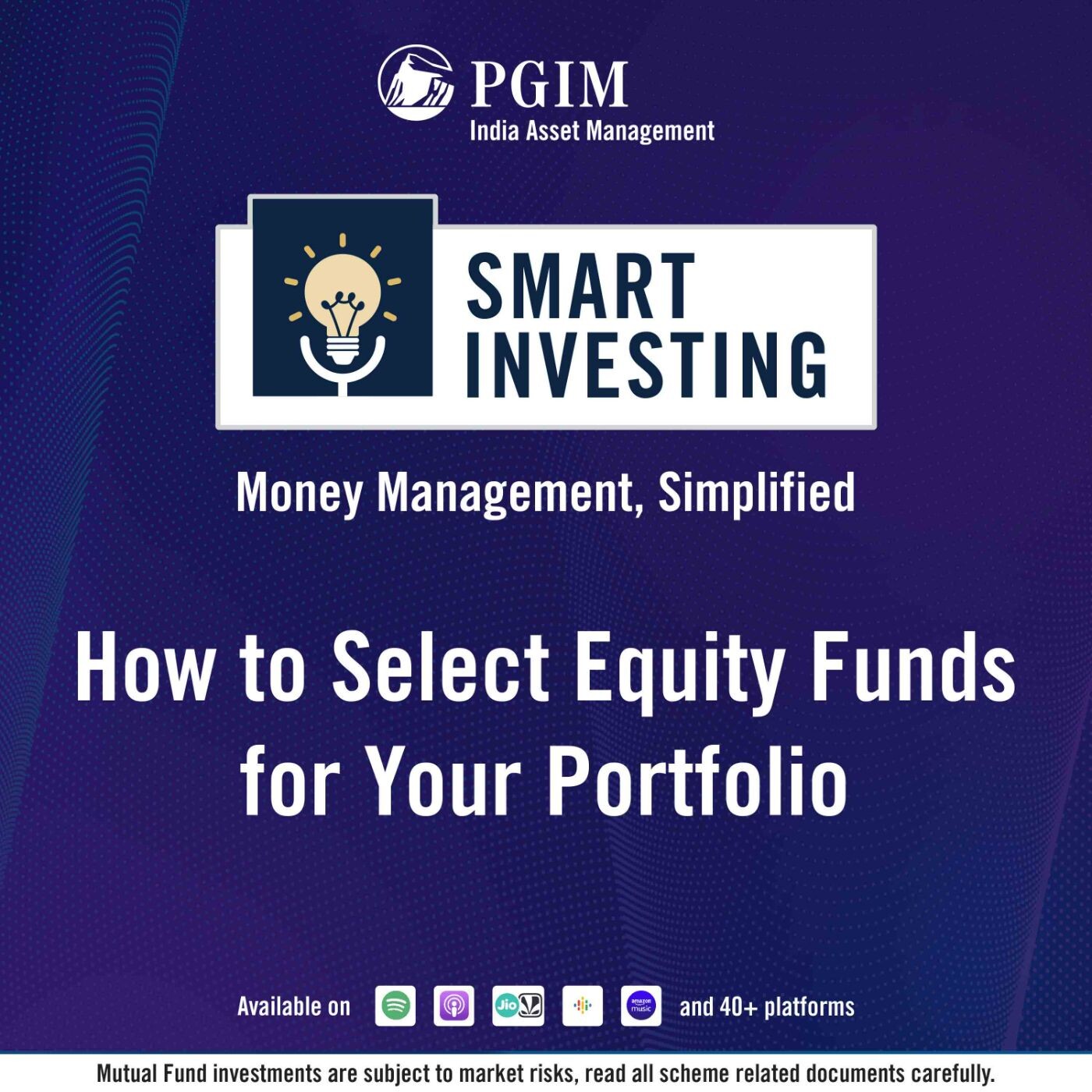 PGIM
India Asset Management

SMART INVESTING

Money Management, Simplified

How to Select Equity Funds for Your Portfolio

Available on Jio amazon music and 40+ platforms

Mutual Fund investments are subject to market risks, read all scheme related documents carefully.